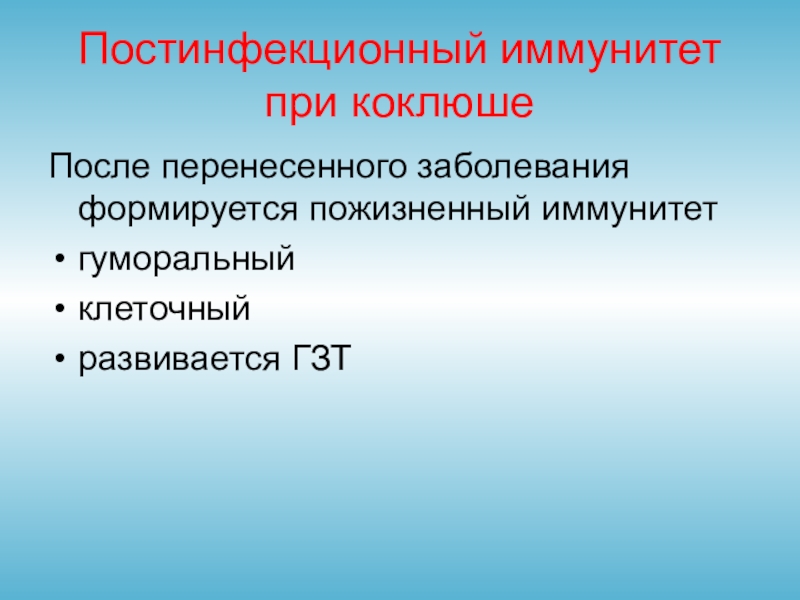 Постинфекционный иммунитет при коклюше

После перенесенного заболевания формируется пожизненный иммунитет

• гуморальный
• клеточный
• развивается ГЗТ